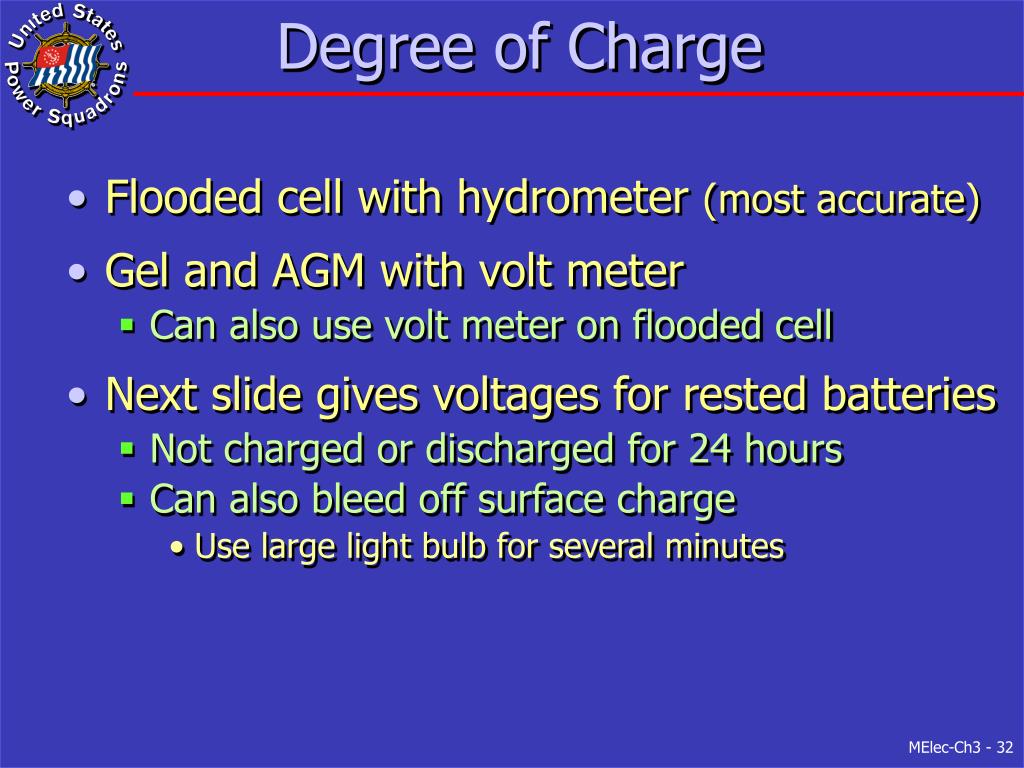 United States Power Squadrons

Degree of Charge

• Flooded cell with hydrometer (most accurate)
• Gel and AGM with volt meter
 ▪ Can also use volt meter on flooded cell
• Next slide gives voltages for rested batteries
 ▪ Not charged or discharged for 24 hours
 ▪ Can also bleed off surface charge
  • Use large light bulb for several minutes

MElec-Ch3 - 32